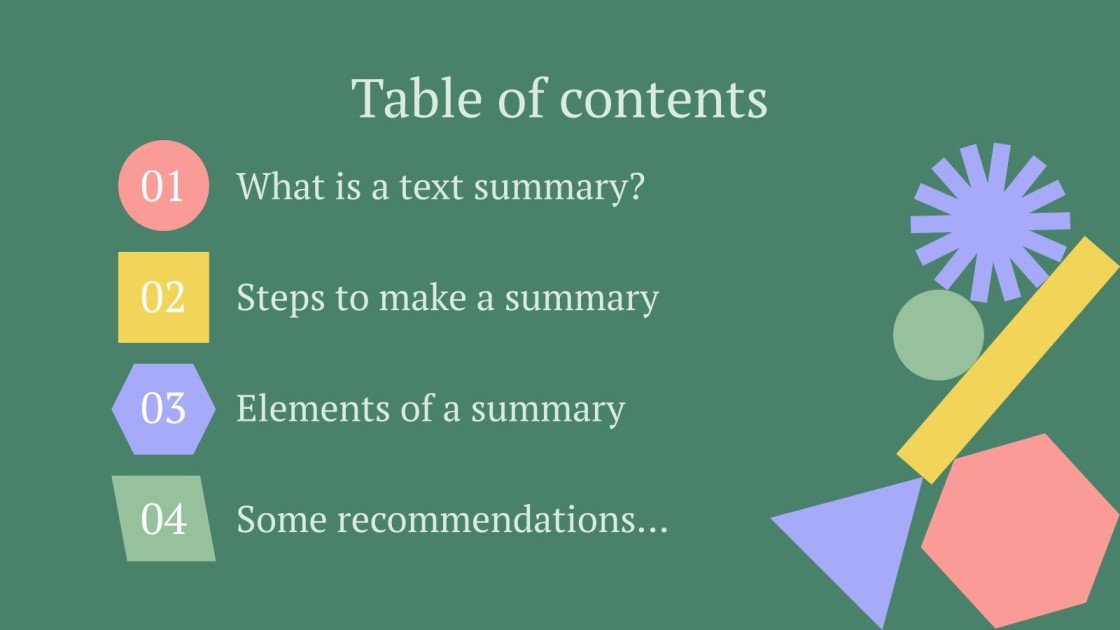 Table of contents

01 What is a text summary?

02 Steps to make a summary

03 Elements of a summary

04 Some recommendations…